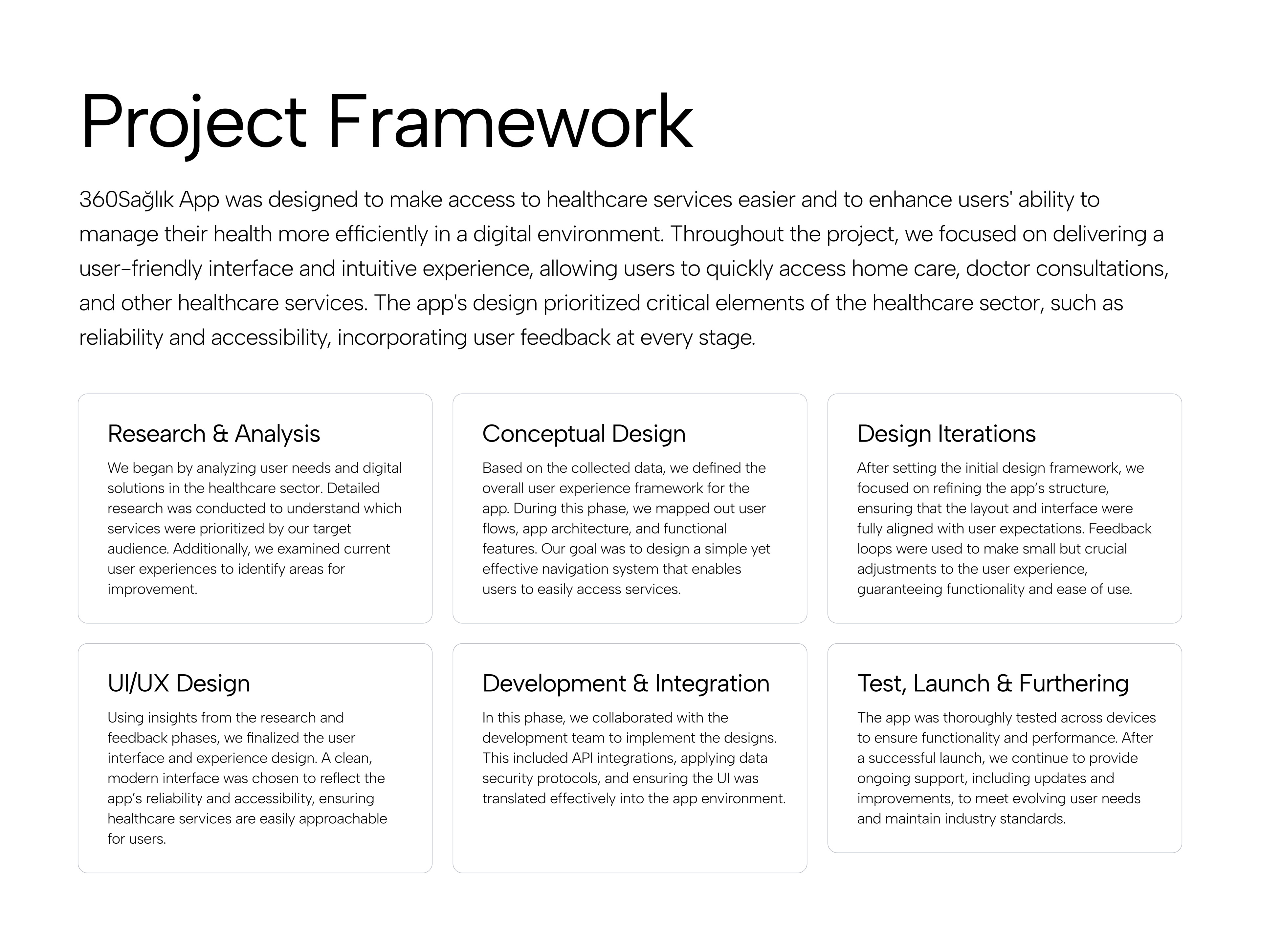 Project Framework

360Sağlık App was designed to make access to healthcare services easier and to enhance users' ability to manage their health more efficiently in a digital environment. Throughout the project, we focused on delivering a user-friendly interface and intuitive experience, allowing users to quickly access home care, doctor consultations, and other healthcare services. The app's design prioritized critical elements of the healthcare sector, such as reliability and accessibility, incorporating user feedback at every stage.

Research & Analysis

We began by analyzing user needs and digital solutions in the healthcare sector. Detailed research was conducted to understand which services were prioritized by our target audience. Additionally, we examined current user experiences to identify areas for improvement.

Conceptual Design

Based on the collected data, we defined the overall user experience framework for the app. During this phase, we mapped out user flows, app architecture, and functional features. Our goal was to design a simple yet effective navigation system that enables users to easily access services.

Design Iterations

After setting the initial design framework, we focused on refining the app's structure, ensuring that the layout and interface were fully aligned with user expectations. Feedback loops were used to make small but crucial adjustments to the user experience, guaranteeing functionality and ease of use.

UI/UX Design

Using insights from the research and feedback phases, we finalized the user interface and experience design. A clean, modern interface was chosen to reflect the app's reliability and accessibility, ensuring healthcare services are easily approachable for users.

Development & Integration

In this phase, we collaborated with the development team to implement the designs. This included API integrations, applying data security protocols, and ensuring the UI was translated effectively into the app environment.

Test, Launch & Furthering

The app was thoroughly tested across devices to ensure functionality and performance. After a successful launch, we continue to provide ongoing support, including updates and improvements, to meet evolving user needs and maintain industry standards.